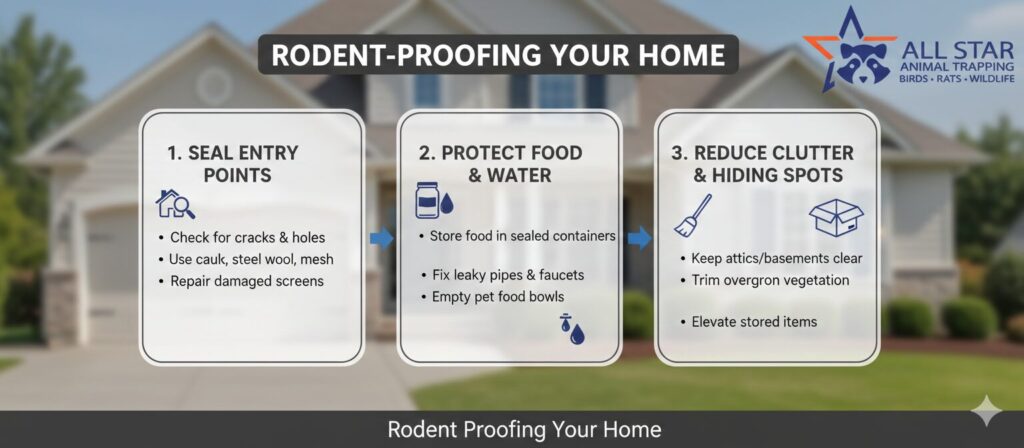 RODENT-PROOFING YOUR HOME

ALL STAR
ANIMAL TRAPPING
BIRDS • RATS • WILDLIFE

1. SEAL ENTRY POINTS

• Check for cracks & holes
• Use caulk, steel wool, mesh
• Repair damaged screens

2. PROTECT FOOD & WATER

• Store food in sealed containers
• Fix leaky pipes & faucets
• Empty pet food bowls

3. REDUCE CLUTTER & HIDING SPOTS

• Keep attics/basements clear
• Trim overgron vegetation
• Elevate stored items

Rodent Proofing Your Home